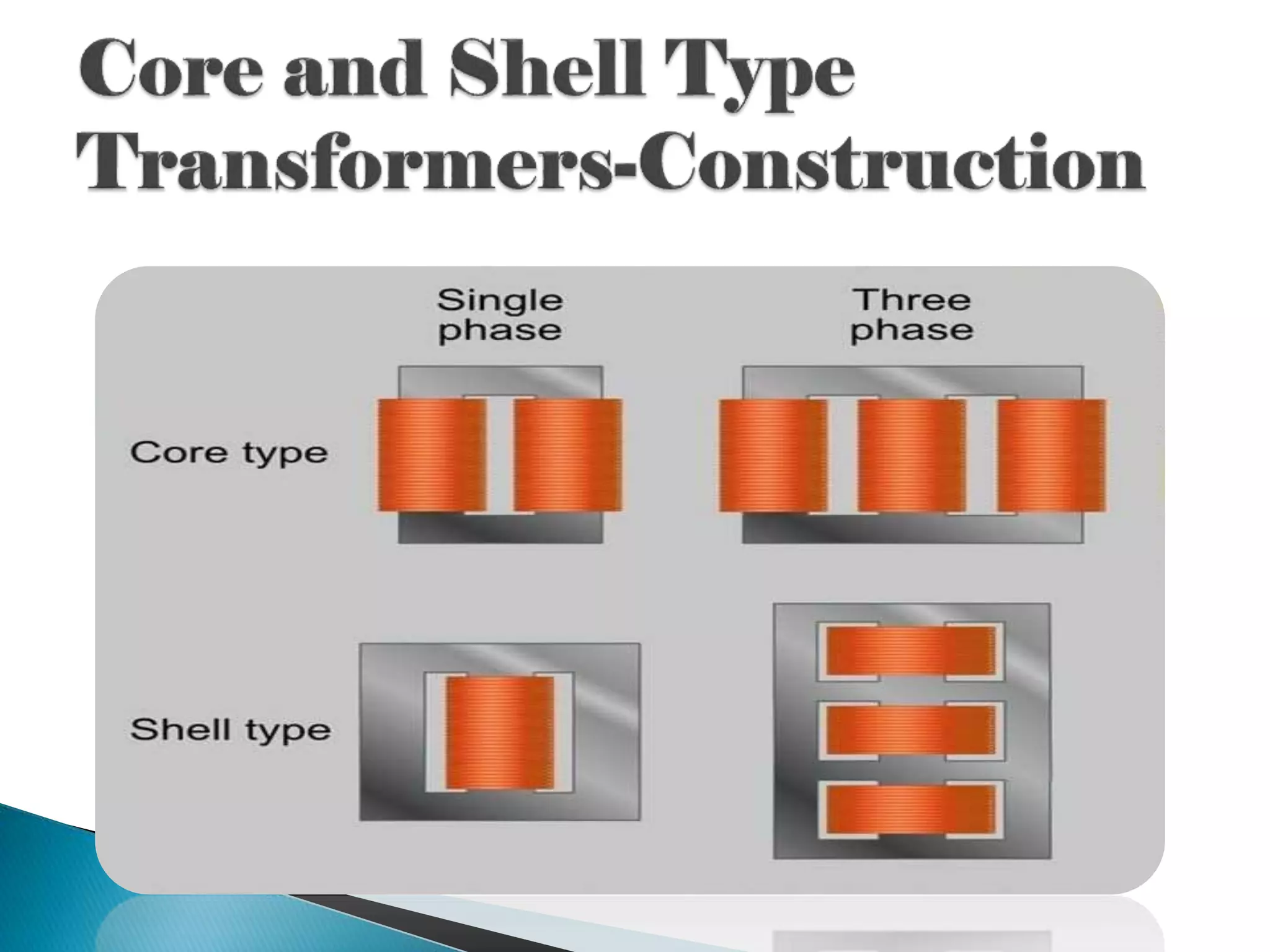 Core and Shell Type Transformers-Construction

Single phase

Three phase

Core type

Shell type